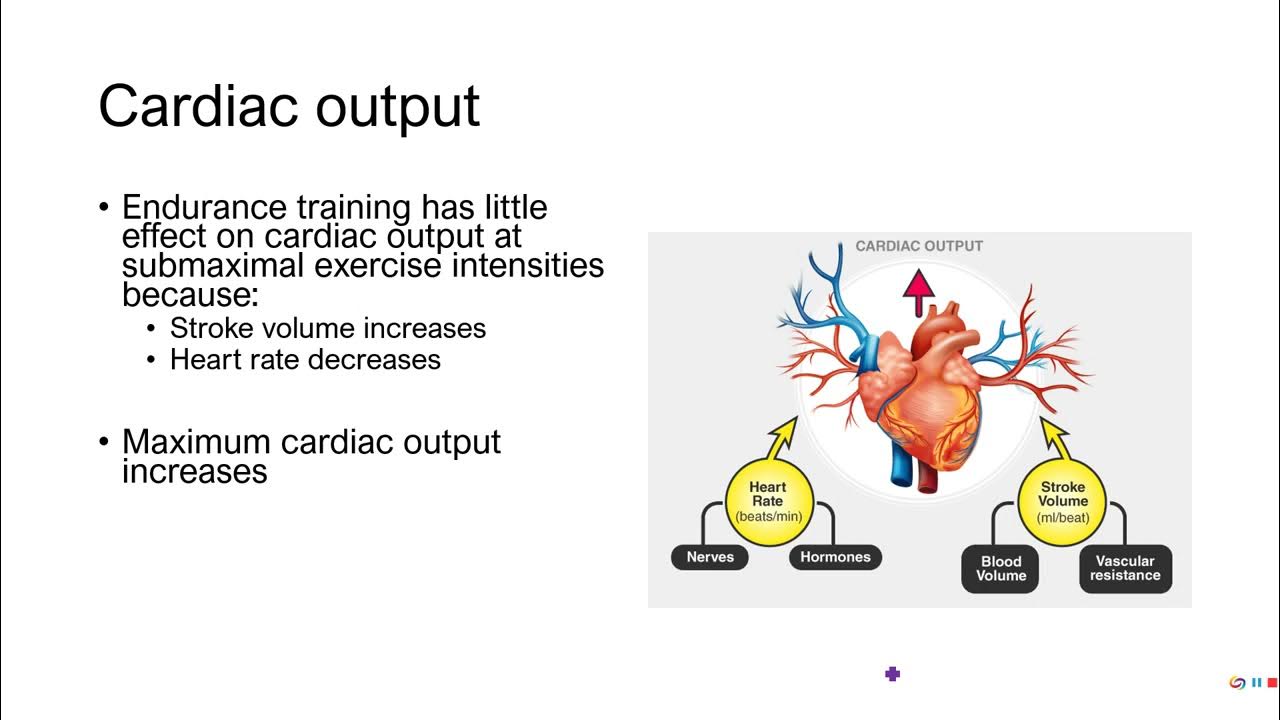 Cardiac output

• Endurance training has little effect on cardiac output at submaximal exercise intensities because:
  • Stroke volume increases
  • Heart rate decreases

• Maximum cardiac output increases

CARDIAC OUTPUT

Heart Rate (beats/min)

Stroke Volume (ml/beat)

Nerves

Hormones

Blood Volume

Vascular resistance